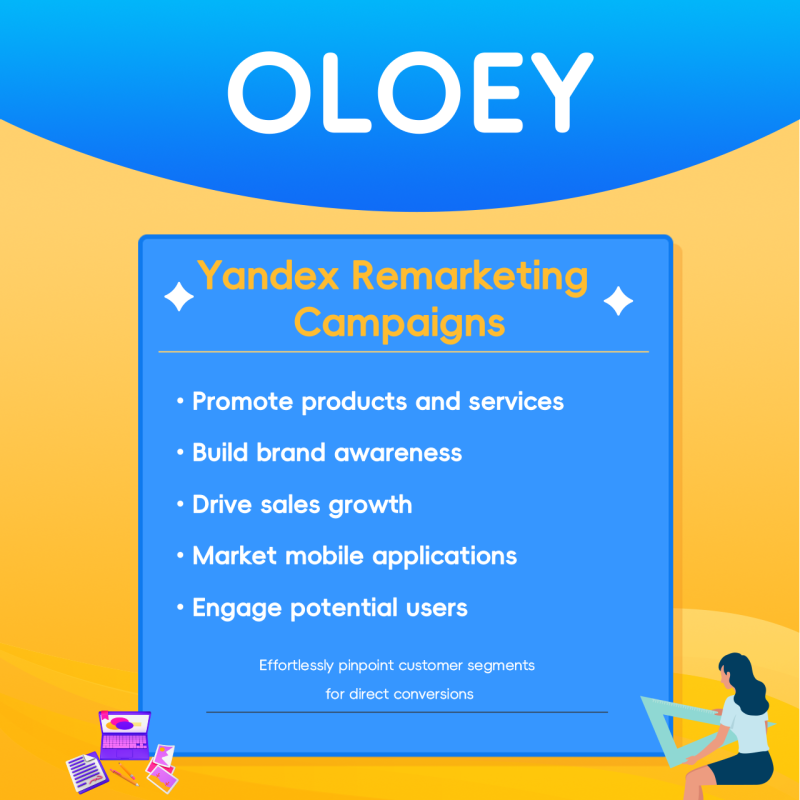 OLOEY

Yandex Remarketing Campaigns

• Promote products and services
• Build brand awareness
• Drive sales growth
• Market mobile applications
• Engage potential users

Effortlessly pinpoint customer segments for direct conversions